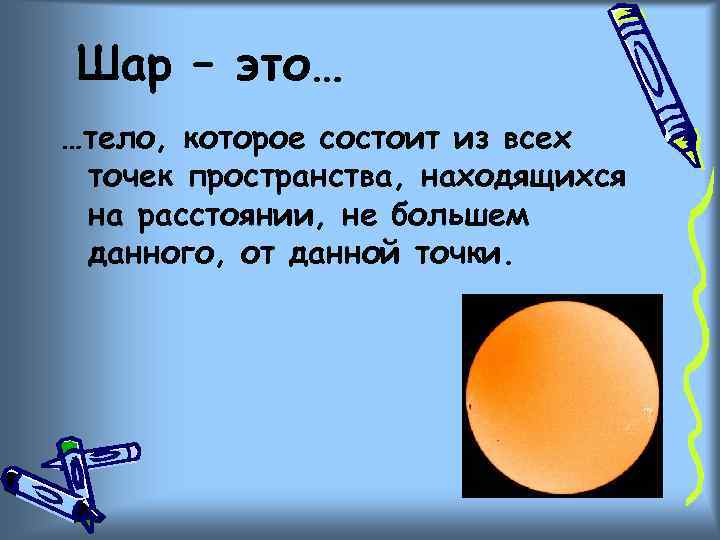 Шар – это…

…тело, которое состоит из всех точек пространства, находящихся на расстоянии, не большем данного, от данной точки.